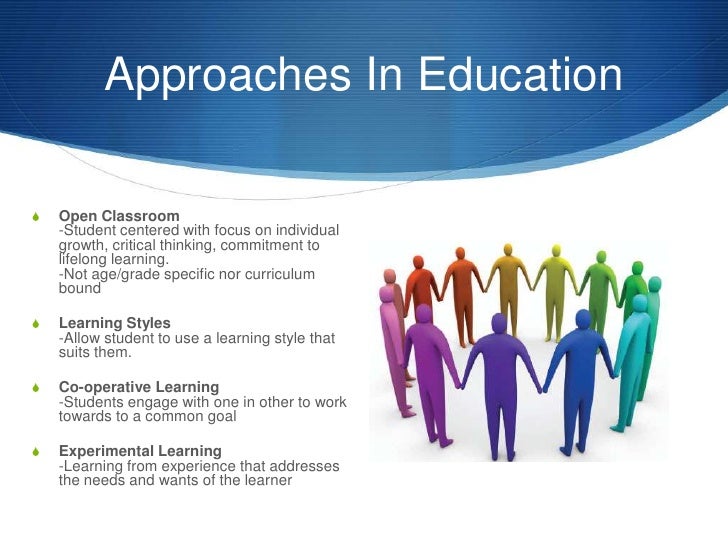 Approaches In Education

Open Classroom
-Student centered with focus on individual growth, critical thinking, commitment to lifelong learning.
-Not age/grade specific nor curriculum bound

Learning Styles
-Allow student to use a learning style that suits them.

Co-operative Learning
-Students engage with one in other to work towards to a common goal

Experimental Learning
-Learning from experience that addresses the needs and wants of the learner